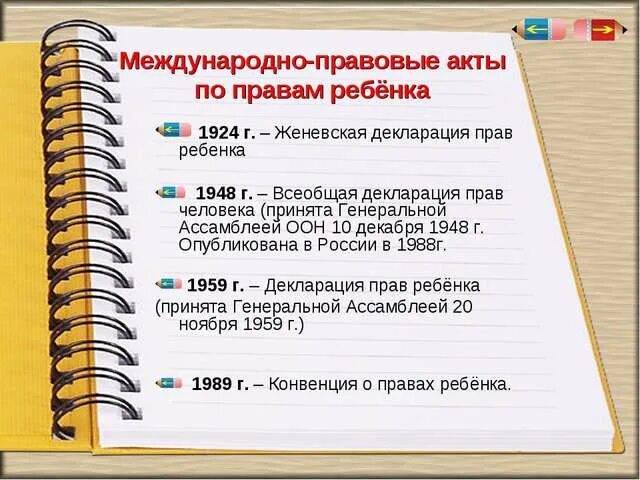 Международно-правовые акты по правам ребёнка

1924 г. – Женевская декларация прав ребенка

1948 г. – Всеобщая декларация прав человека (принята Генеральной Ассамблеей ООН 10 декабря 1948 г. Опубликована в России в 1988г.

1959 г. – Декларация прав ребёнка (принята Генеральной Ассамблеей 20 ноября 1959 г.)

1989 г. – Конвенция о правах ребёнка.